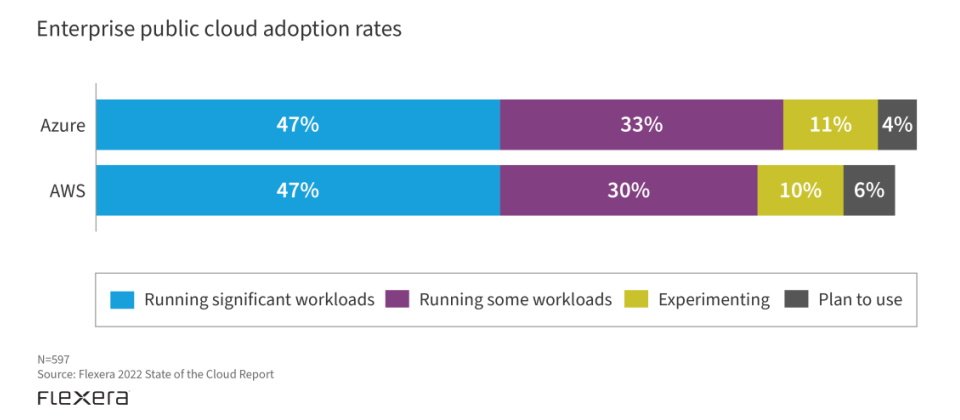 Enterprise public cloud adoption rates

Azure 47% 33% 11% 4%

AWS 47% 30% 10% 6%

Running significant workloads
Running some workloads
Experimenting
Plan to use

N=597
Source: Flexera 2022 State of the Cloud Report

FLEXERA